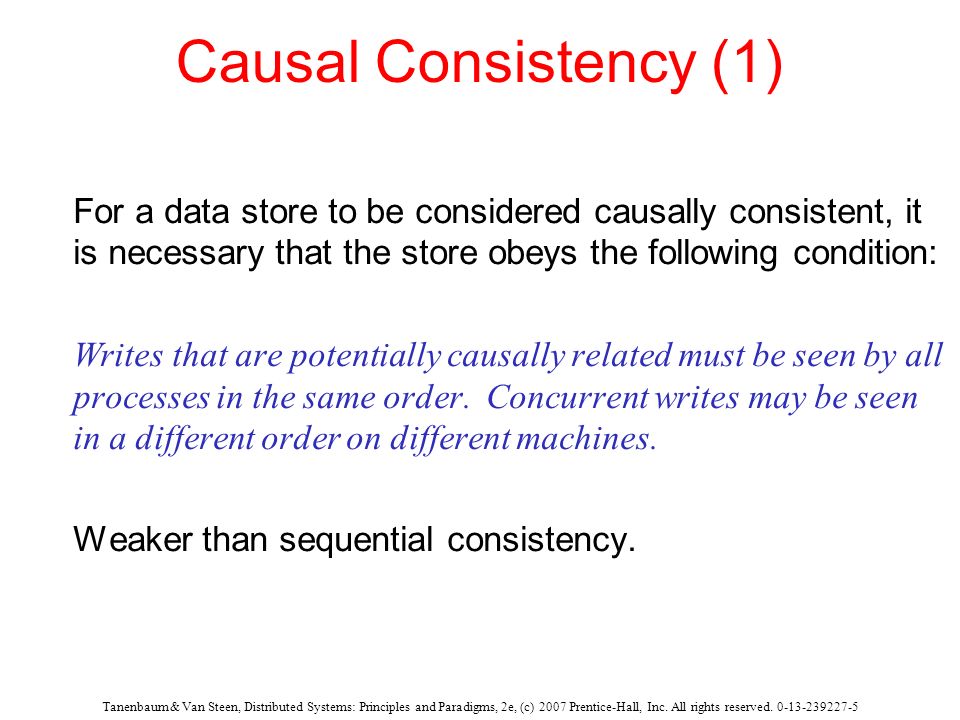 Causal Consistency (1)

For a data store to be considered causally consistent, it is necessary that the store obeys the following condition:

Writes that are potentially causally related must be seen by all processes in the same order. Concurrent writes may be seen in a different order on different machines.

Weaker than sequential consistency.

Tanenbaum & Van Steen, Distributed Systems: Principles and Paradigms, 2e, (c) 2007 Prentice-Hall, Inc. All rights reserved. 0-13-239227-5